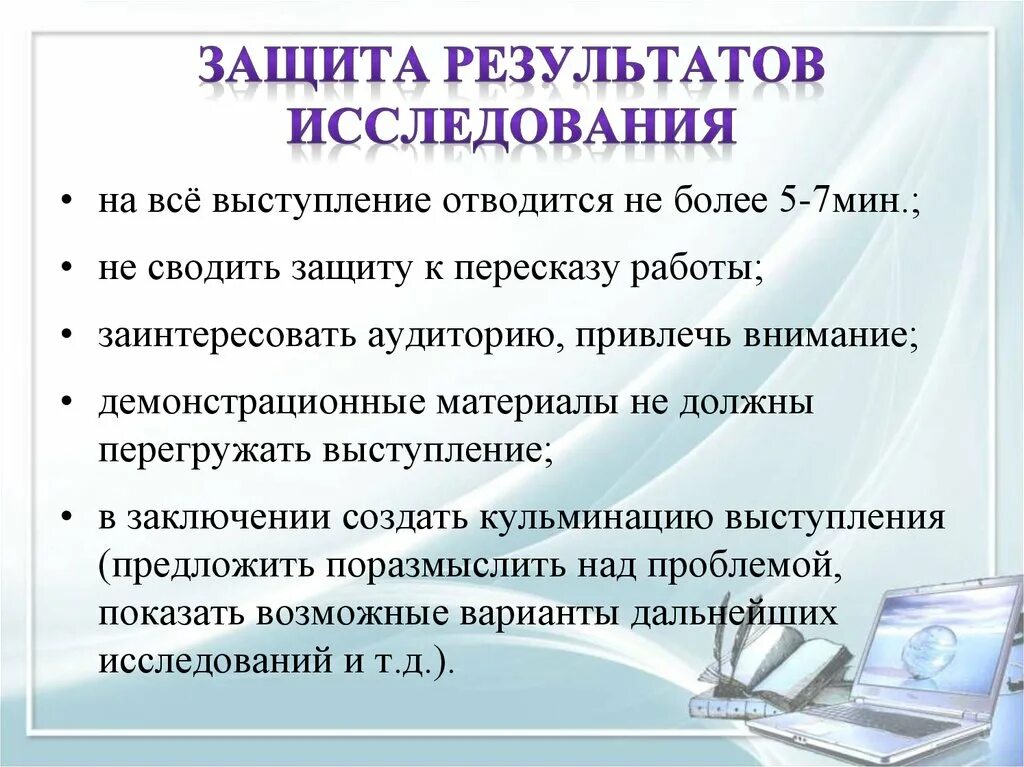 ЗАЩИТА РЕЗУЛЬТАТОВ ИССЛЕДОВАНИЯ

• на всё выступление отводится не более 5-7мин.;

• не сводить защиту к пересказу работы;

• заинтересовать аудиторию, привлечь внимание;

• демонстрационные материалы не должны перегружать выступление;

• в заключении создать кульминацию выступления (предложить поразмыслить над проблемой, показать возможные варианты дальнейших исследований и т.д.).